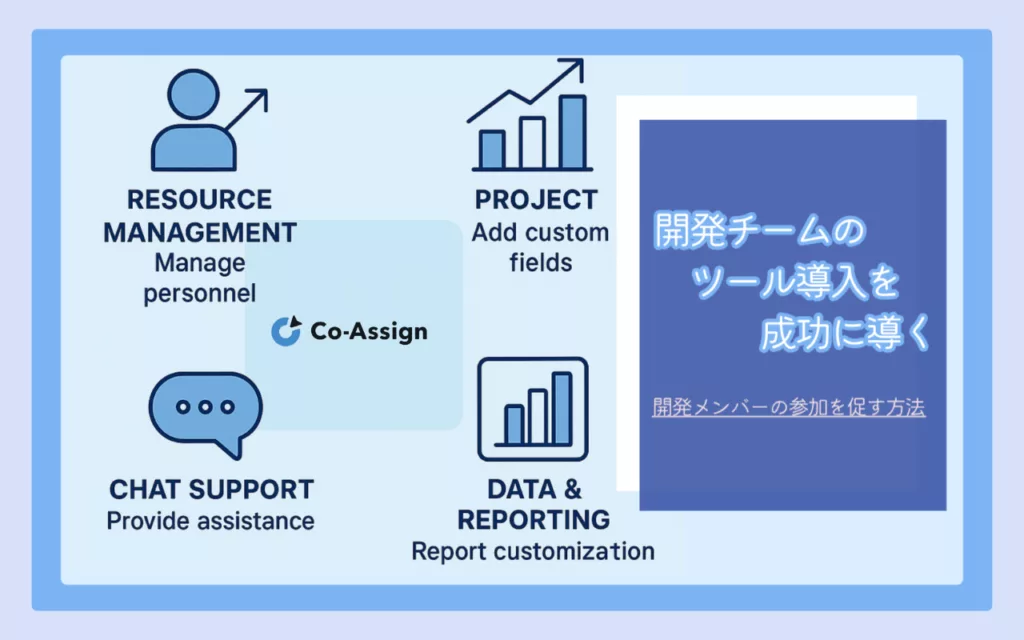 RESOURCE MANAGEMENT
Manage personnel

PROJECT
Add custom fields

Co-Assign

CHAT SUPPORT
Provide assistance

DATA & REPORTING
Report customization

開発チームの
ツール導入を
成功に導く

開発メンバーの参加を促す方法